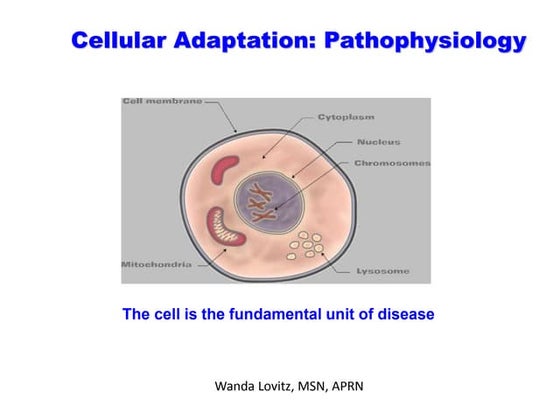 Cellular Adaptation: Pathophysiology

Cell membrane
Cytoplasm
Nucleus
Chromosomes
Mitochondria
Lysosome

The cell is the fundamental unit of disease

Wanda Lovitz, MSN, APRN